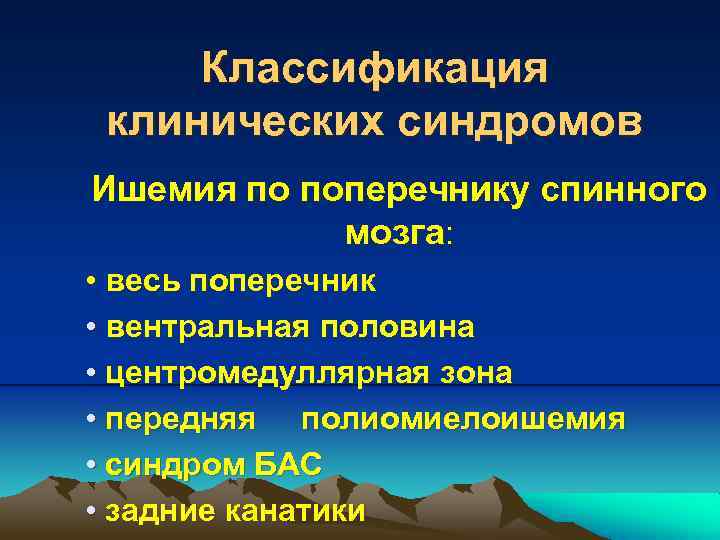 Классификация клинических синдромов

Ишемия по поперечнику спинного мозга:

• весь поперечник
• вентральная половина
• центромедуллярная зона
• передняя полиомиелоишемия
• синдром БАС
• задние канатики